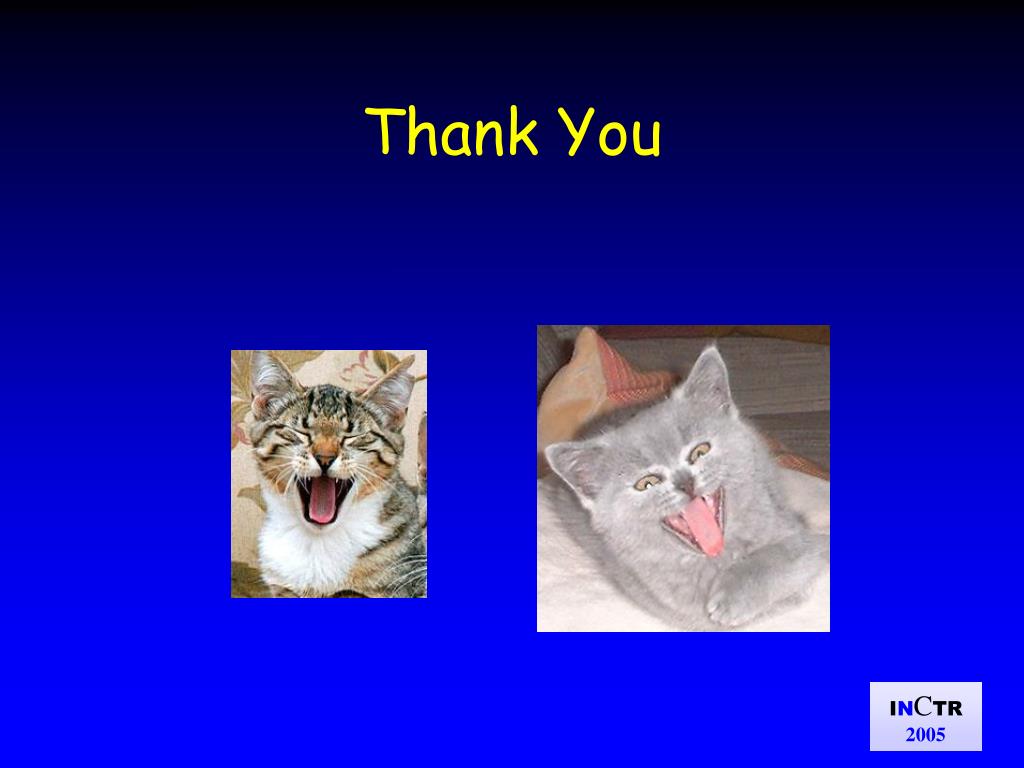 Thank You

INCTR
2005